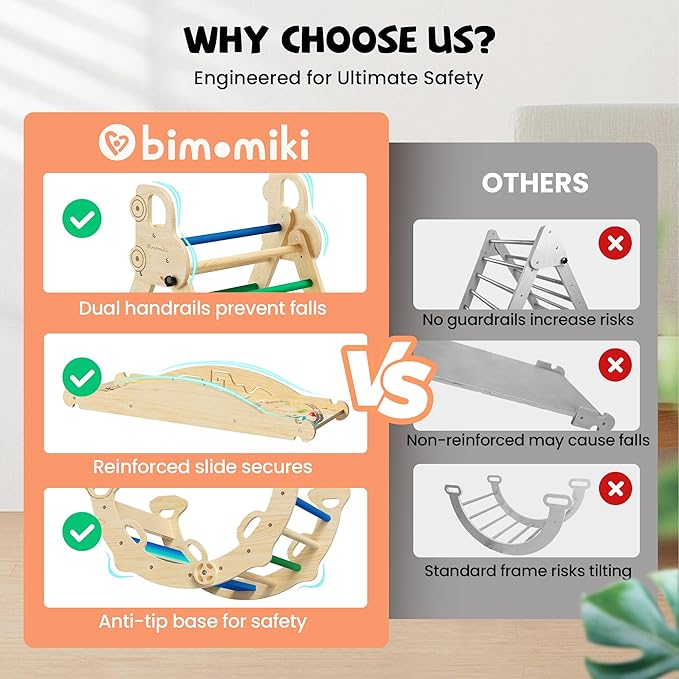 WHY CHOOSE US?

Engineered for Ultimate Safety

bimomiki

Dual handrails prevent falls

Reinforced slide secures

Anti-tip base for safety

VS

OTHERS

No guardrails increase risks

Non-reinforced may cause falls

Standard frame risks tilting